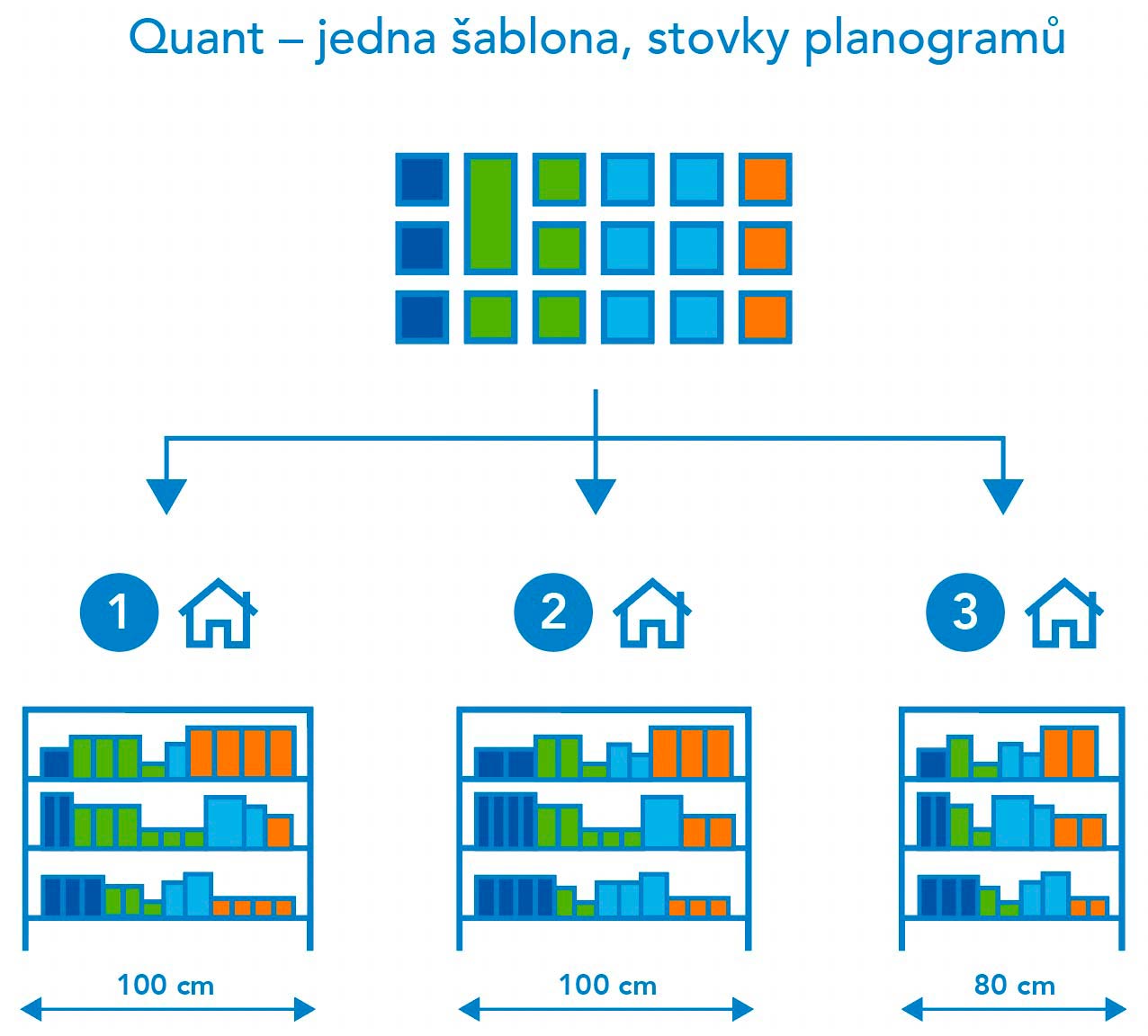 Quant – jedna šablona, stovky planogramů

1

2

3

100 cm

100 cm

80 cm